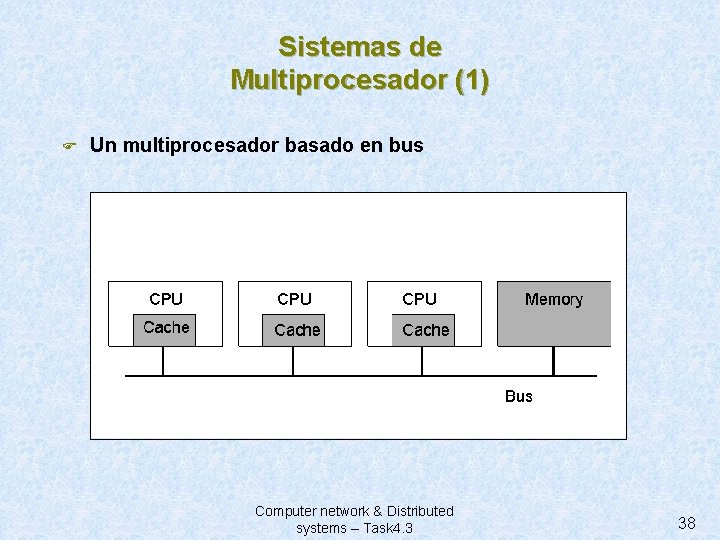 Sistemas de Multiprocesador (1)

Un multiprocesador basado en bus

CPU
Cache
CPU
Cache
CPU
Cache
Memory
Bus

Computer network & Distributed systems – Task4.3

38